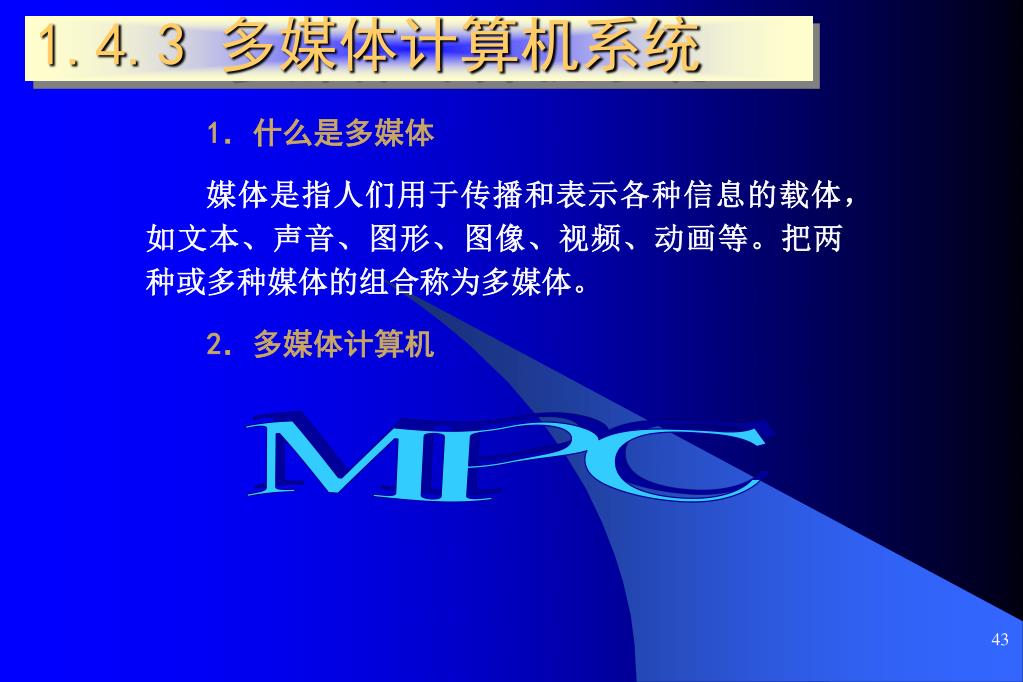 1.4.3 多媒体计算机系统

1. 什么是多媒体

媒体是指人们用于传播和表示各种信息的载体，如文本、声音、图形、图像、视频、动画等。把两种或多种媒体的组合称为多媒体。

2. 多媒体计算机

MPC

43